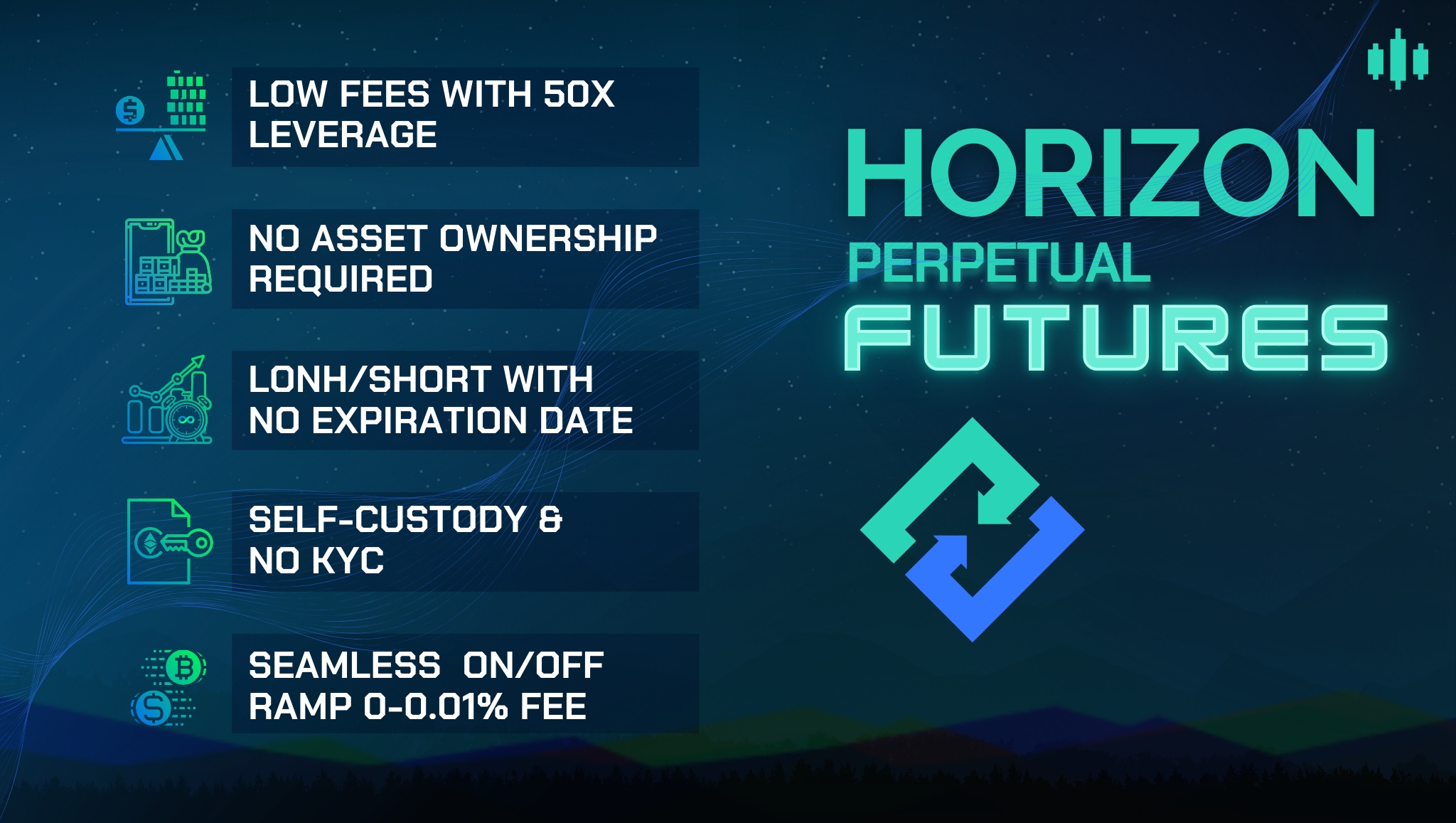 LOW FEES WITH 50X LEVERAGE

NO ASSET OWNERSHIP REQUIRED

LONH/SHORT WITH NO EXPIRATION DATE

SELF-CUSTODY & NO KYC

SEAMLESS ON/OFF RAMP 0-0.01% FEE

HORIZON
PERPETUAL
FUTURES